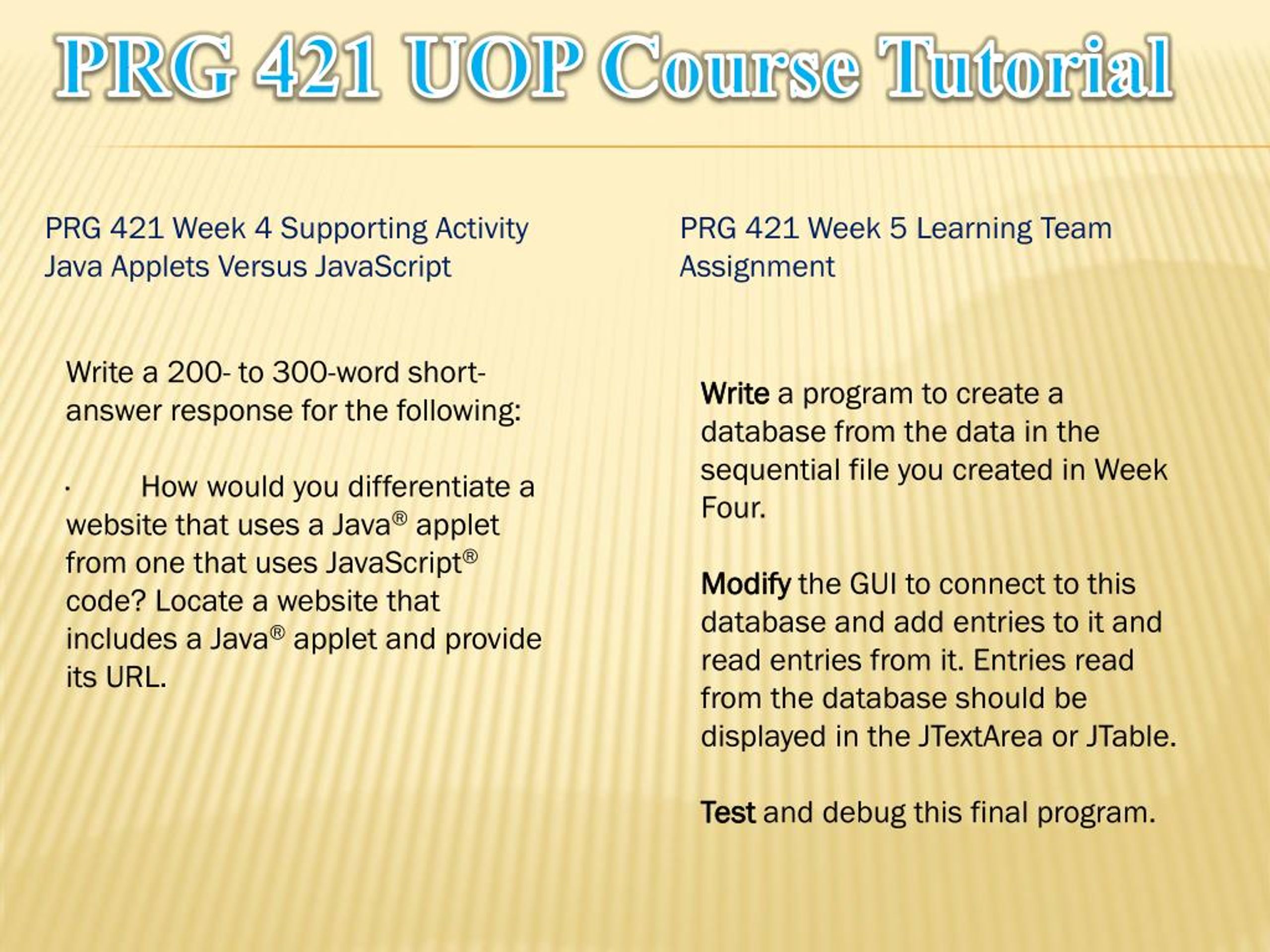 PRG 421 UOP Course Tutorial

PRG 421 Week 4 Supporting Activity Java Applets Versus JavaScript

Write a 200- to 300-word short-answer response for the following:

· How would you differentiate a website that uses a Java® applet from one that uses JavaScript® code? Locate a website that includes a Java® applet and provide its URL.

PRG 421 Week 5 Learning Team Assignment

Write a program to create a database from the data in the sequential file you created in Week Four.

Modify the GUI to connect to this database and add entries to it and read entries from it. Entries read from the database should be displayed in the JTextArea or JTable.

Test and debug this final program.